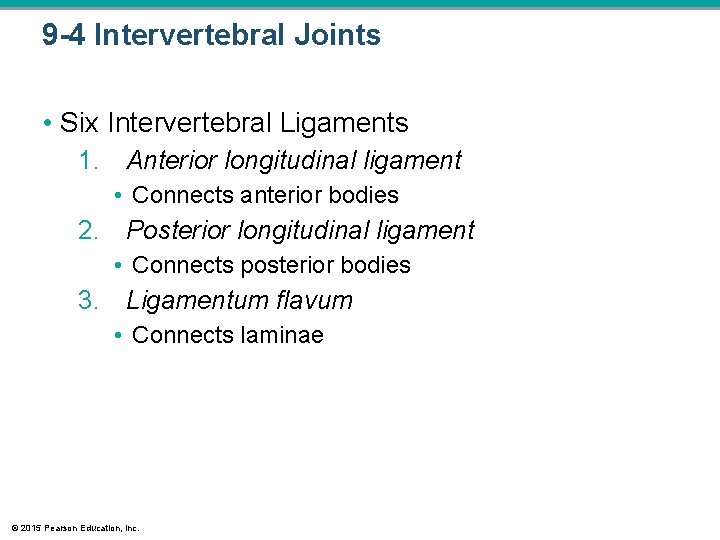 9-4 Intervertebral Joints

• Six Intervertebral Ligaments

1. Anterior longitudinal ligament
• Connects anterior bodies

2. Posterior longitudinal ligament
• Connects posterior bodies

3. Ligamentum flavum
• Connects laminae

© 2015 Pearson Education, Inc.